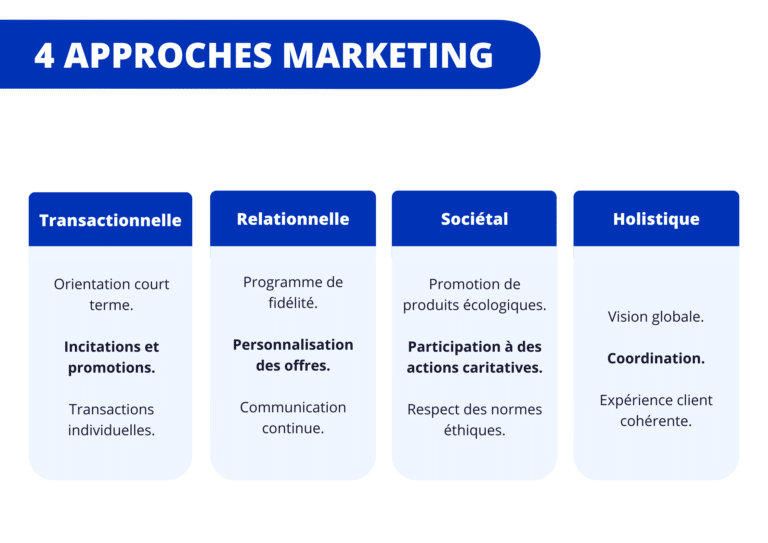 4 APPROCHES MARKETING

Transactionnelle

Orientation court terme.

Incitations et promotions.

Transactions individuelles.

Relationnelle

Programme de fidélité.

Personnalisation des offres.

Communication continue.

Sociétal

Promotion de produits écologiques.

Participation à des actions caritatives.

Respect des normes éthiques.

Holistique

Vision globale.

Coordination.

Expérience client cohérente.